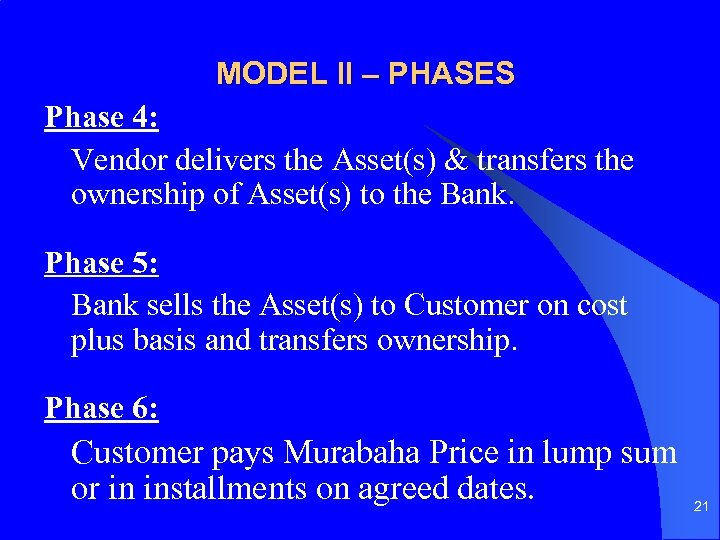 MODEL II – PHASES

Phase 4:

Vendor delivers the Asset(s) & transfers the ownership of Asset(s) to the Bank.

Phase 5:

Bank sells the Asset(s) to Customer on cost plus basis and transfers ownership.

Phase 6:

Customer pays Murabaha Price in lump sum or in installments on agreed dates.

21